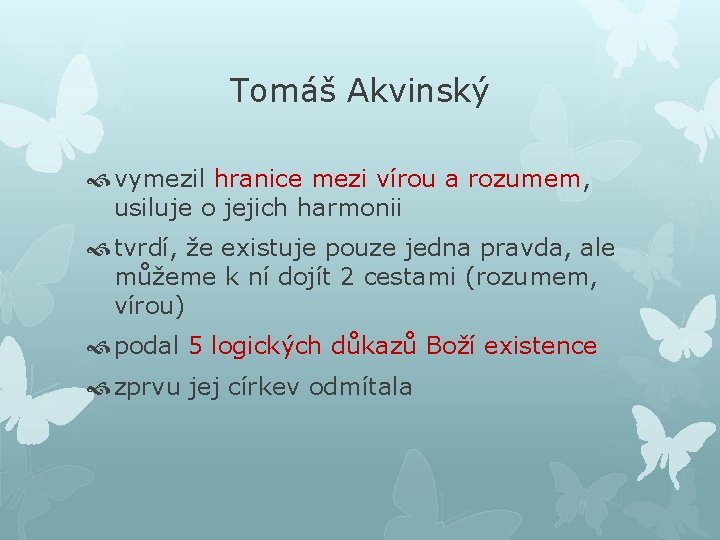 Tomáš Akvinský

vymezil hranice mezi vírou a rozumem, usiluje o jejich harmonii

tvrdí, že existuje pouze jedna pravda, ale můžeme k ní dojít 2 cestami (rozumem, vírou)

podal 5 logických důkazů Boží existence

zprvu jej církev odmítala